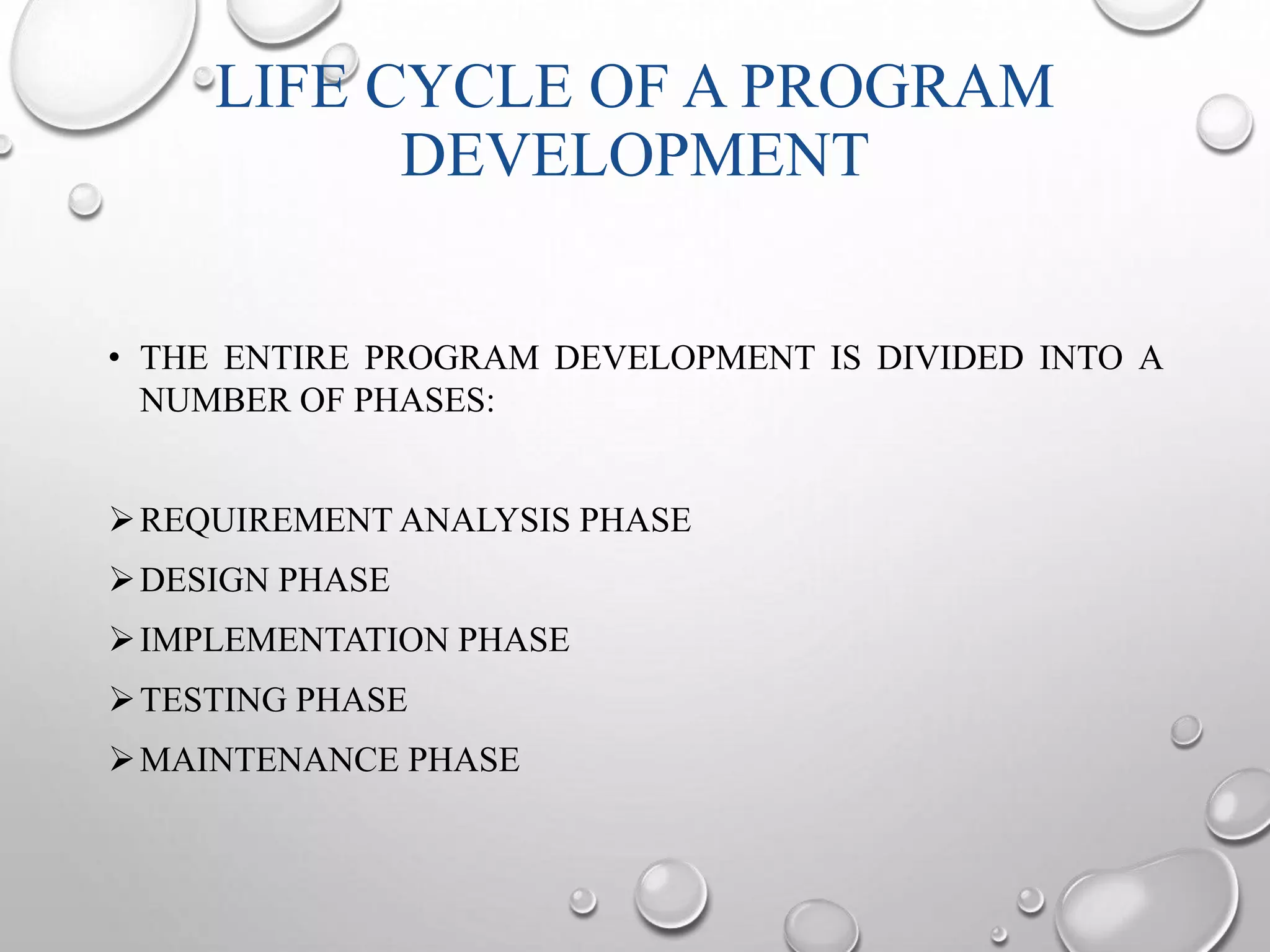 LIFE CYCLE OF A PROGRAM DEVELOPMENT

• THE ENTIRE PROGRAM DEVELOPMENT IS DIVIDED INTO A NUMBER OF PHASES:

➢ REQUIREMENT ANALYSIS PHASE
➢ DESIGN PHASE
➢ IMPLEMENTATION PHASE
➢ TESTING PHASE
➢ MAINTENANCE PHASE